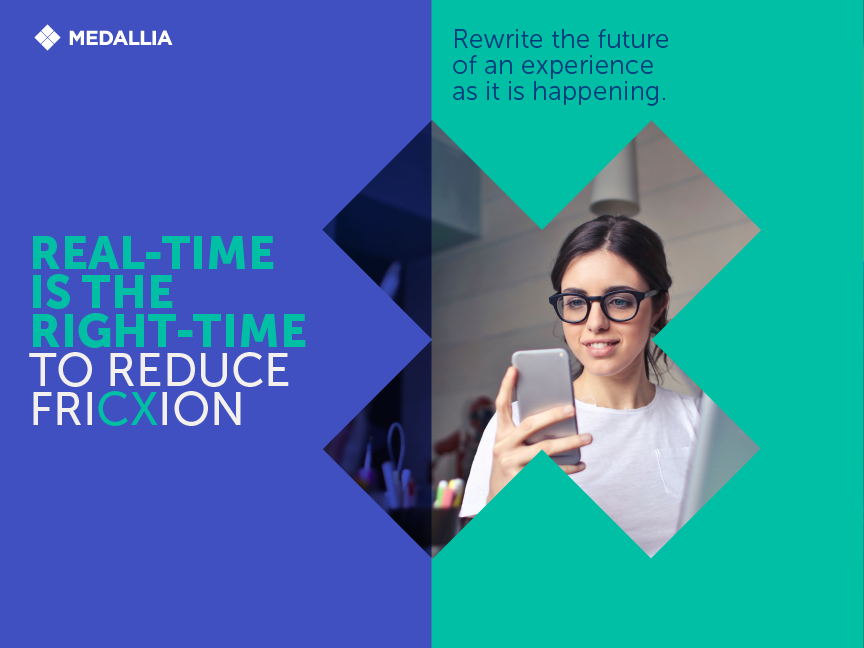 MEDALLIA

Rewrite the future of an experience as it is happening.

REAL-TIME IS THE RIGHT-TIME TO REDUCE FRICXION